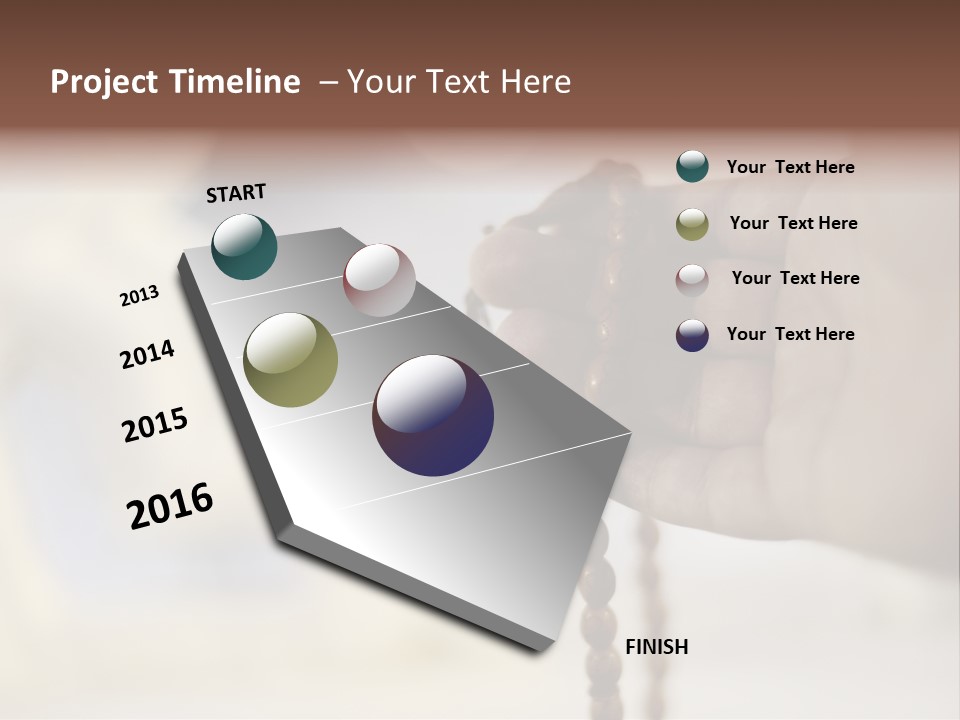 Project Timeline – Your Text Here

START

2013

2014

2015

2016

FINISH

Your Text Here

Your Text Here

Your Text Here

Your Text Here